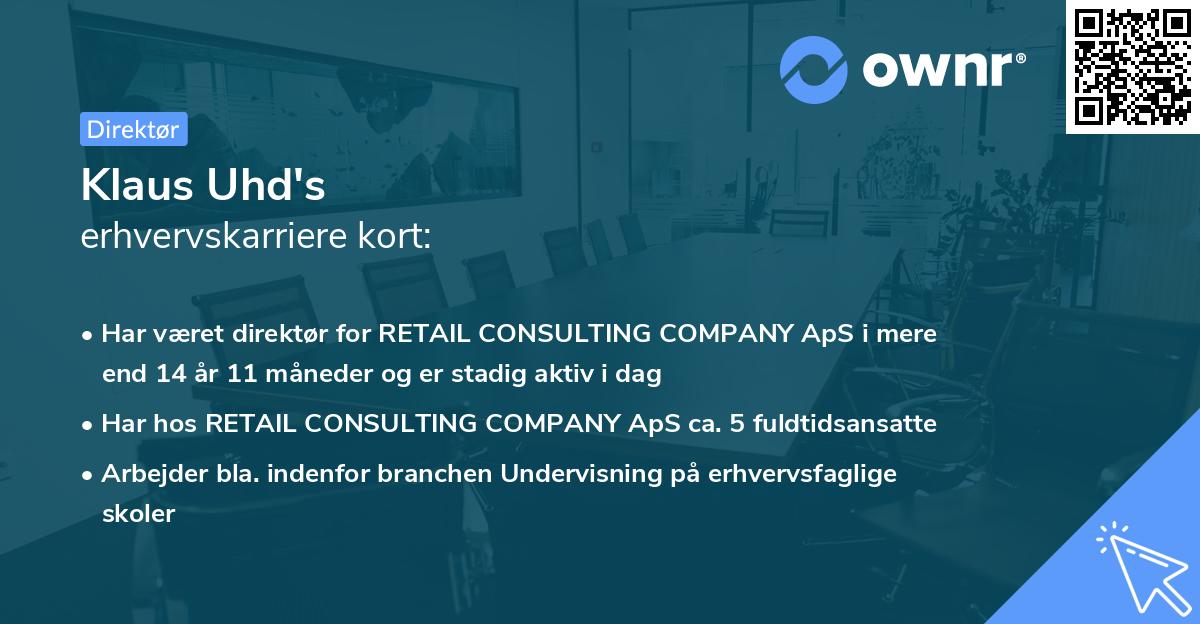 ownr®

Direktør

Klaus Uhd's
erhvervskarriere kort:

• Har været direktør for RETAIL CONSULTING COMPANY ApS i mere end 14 år 11 måneder og er stadig aktiv i dag

• Har hos RETAIL CONSULTING COMPANY ApS ca. 5 fuldtidsansatte

• Arbejder bla. indenfor branchen Undervisning på erhvervsfaglige skoler